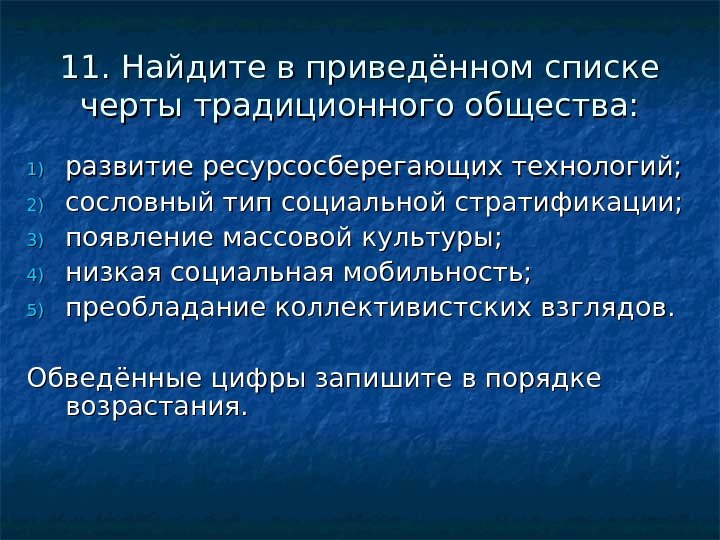 11. Найдите в приведённом списке черты традиционного общества:

1) развитие ресурсосберегающих технологий;
2) сословный тип социальной стратификации;
3) появление массовой культуры;
4) низкая социальная мобильность;
5) преобладание коллективистских взглядов.

Обведённые цифры запишите в порядке возрастания.